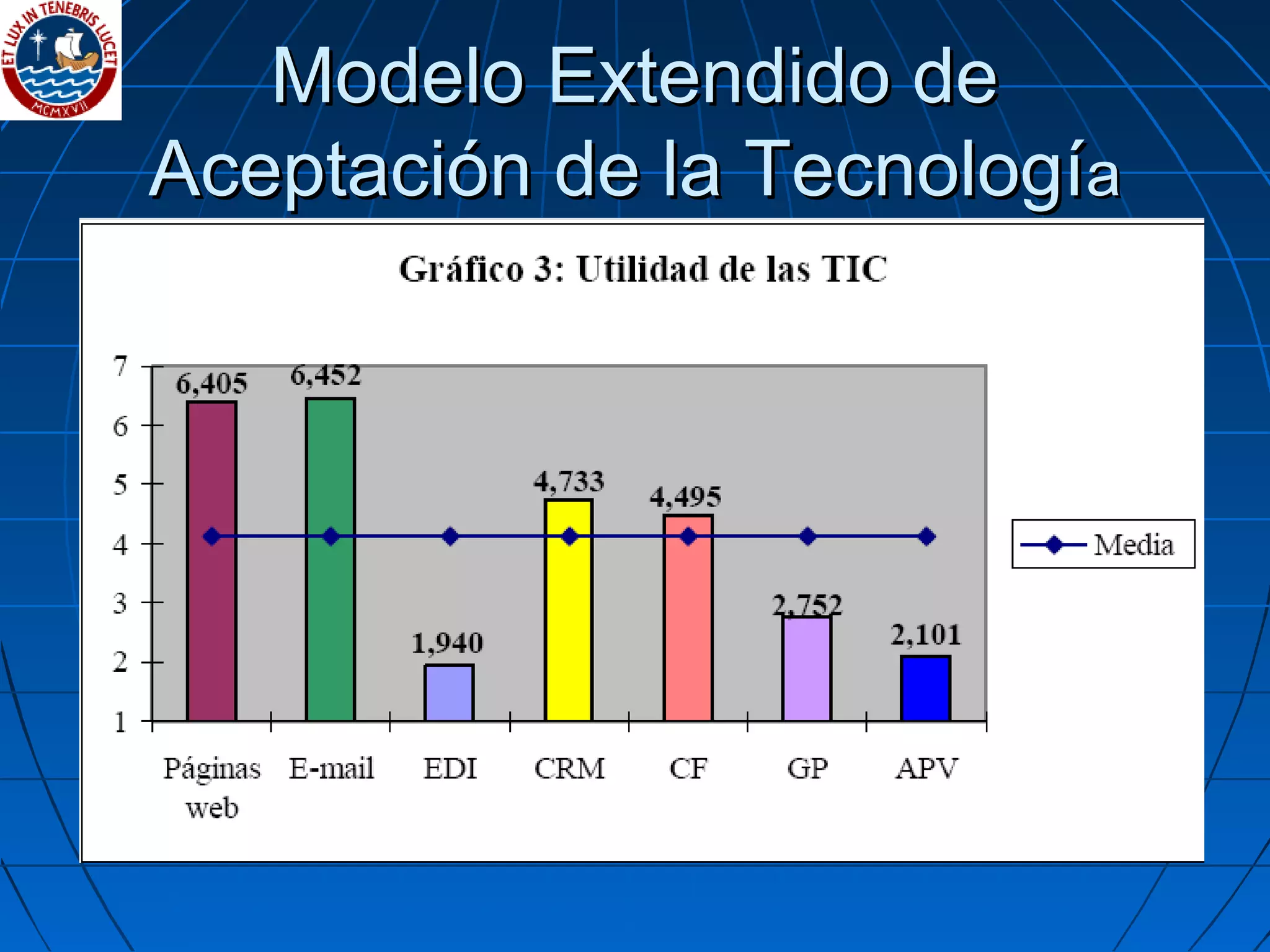 ET LUX IN TENEBRIS LUCET
MCMXVII

Modelo Extendido de Aceptación de la Tecnología

Gráfico 3: Utilidad de las TIC

7
6
5
4
3
2
1

6,405
6,452
1,940
4,733
4,495
2,752
2,101

Páginas web
E-mail
EDI
CRM
CF
GP
APV

Media